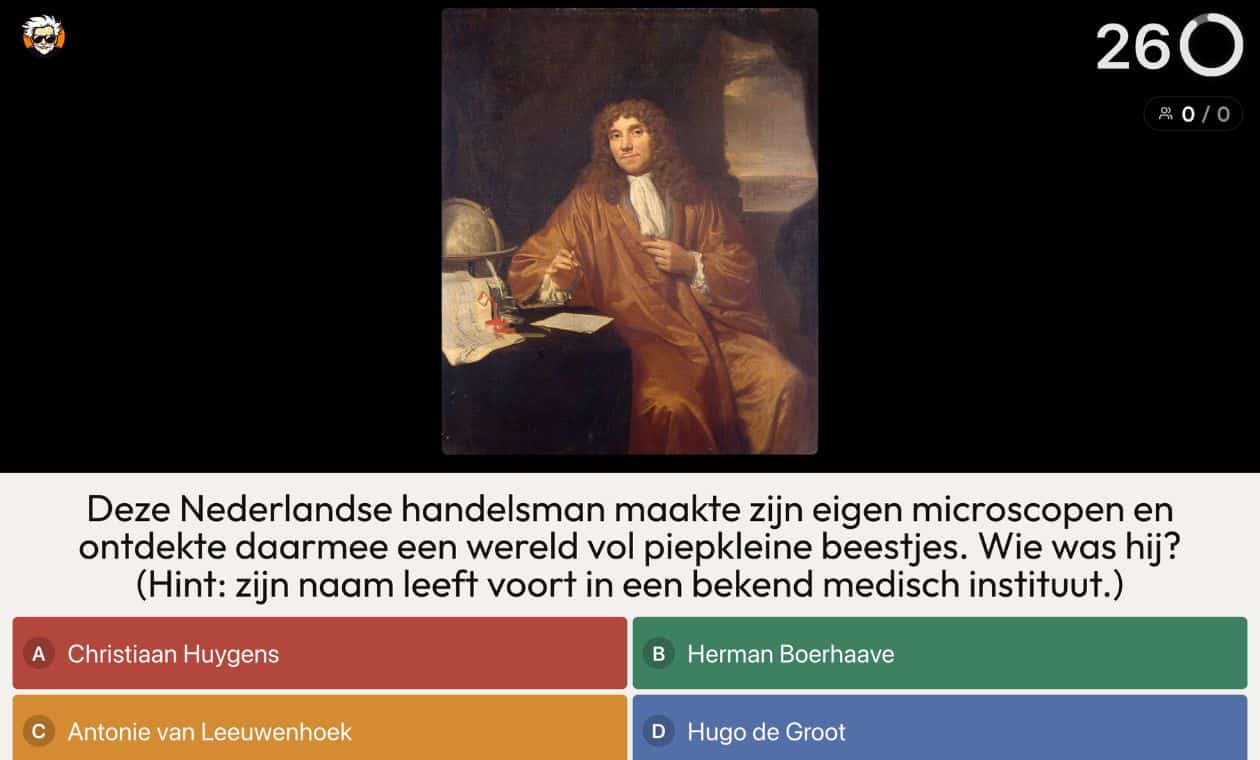 26

0 / 0

Deze Nederlandse handelsman maakte zijn eigen microscopen en ontdekte daarmee een wereld vol piepkleine beestjes. Wie was hij? (Hint: zijn naam leeft voort in een bekend medisch instituut.)

A Christiaan Huygens
B Herman Boerhaave
C Antonie van Leeuwenhoek
D Hugo de Groot